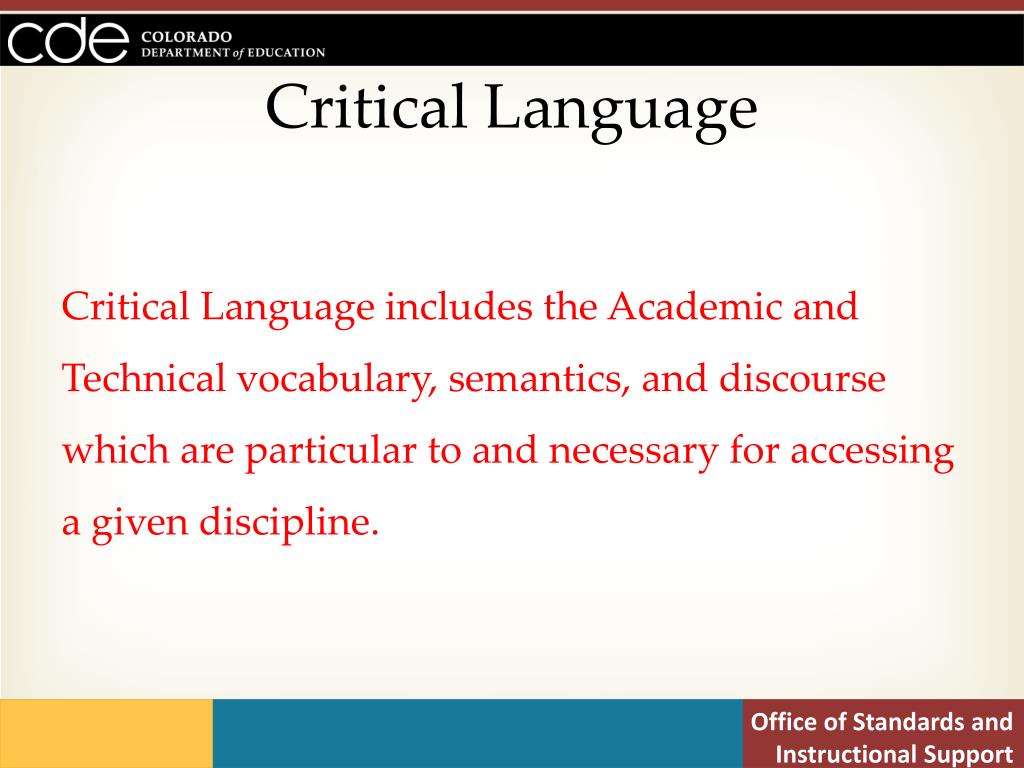 cde COLORADO DEPARTMENT of EDUCATION

Critical Language

Critical Language includes the Academic and Technical vocabulary, semantics, and discourse which are particular to and necessary for accessing a given discipline.

Office of Standards and Instructional Support